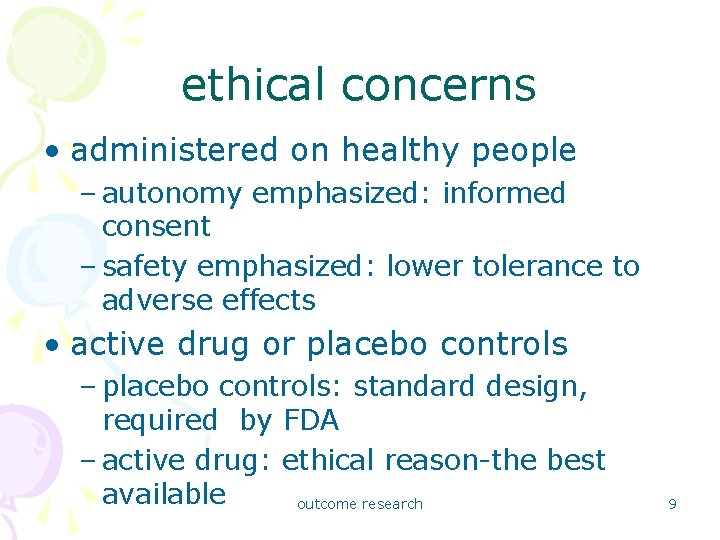 ethical concerns

• administered on healthy people
– autonomy emphasized: informed consent
– safety emphasized: lower tolerance to adverse effects

• active drug or placebo controls
– placebo controls: standard design, required by FDA
– active drug: ethical reason-the best available

outcome research

9